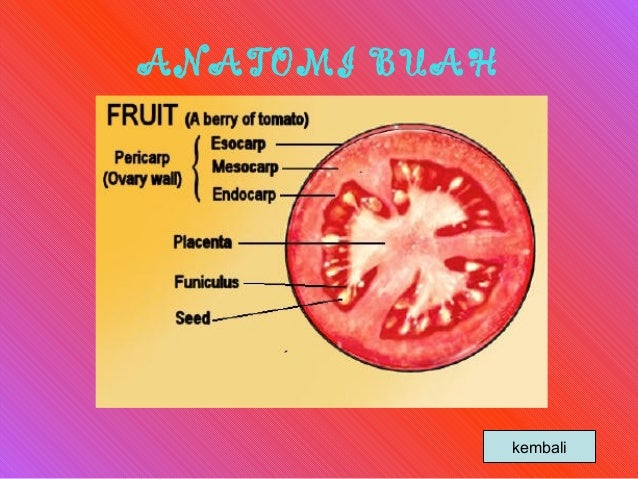 ANATOMI BUAH

FRUIT (A berry of tomato)

Pericarp (Ovary wall)

Esocarp

Mesocarp

Endocarp

Placenta

Funiculus

Seed

kembali